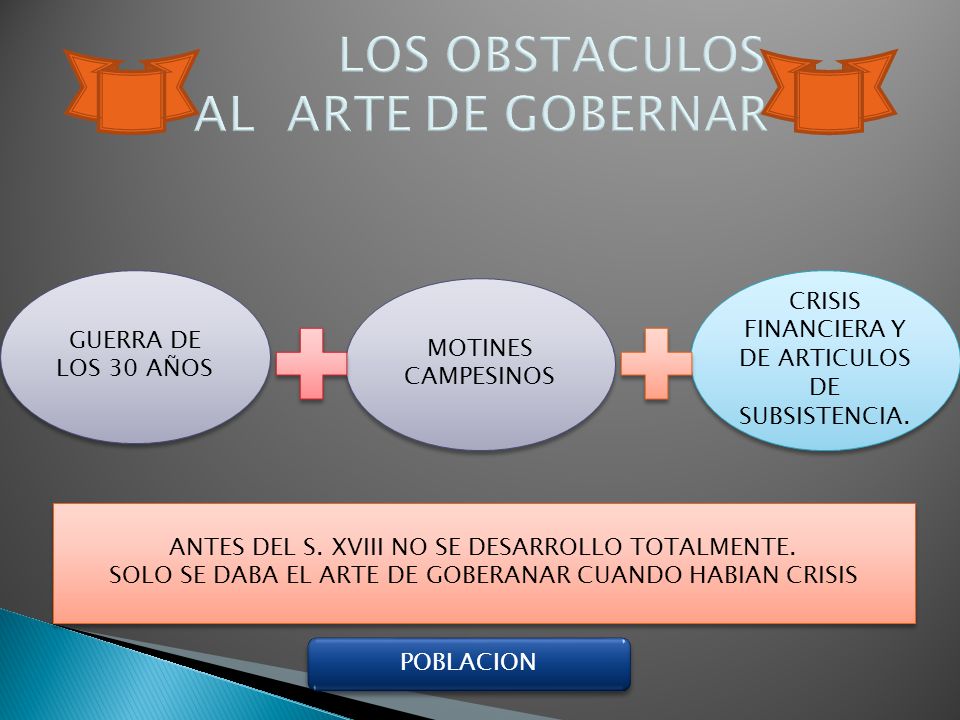 LOS OBSTACULOS
AL ARTE DE GOBERNAR

GUERRA DE LOS 30 AÑOS

MOTINES CAMPESINOS

CRISIS FINANCIERA Y DE ARTICULOS DE SUBSISTENCIA.

ANTES DEL S. XVIII NO SE DESARROLLO TOTALMENTE.
SOLO SE DABA EL ARTE DE GOBERANAR CUANDO HABIAN CRISIS

POBLACION